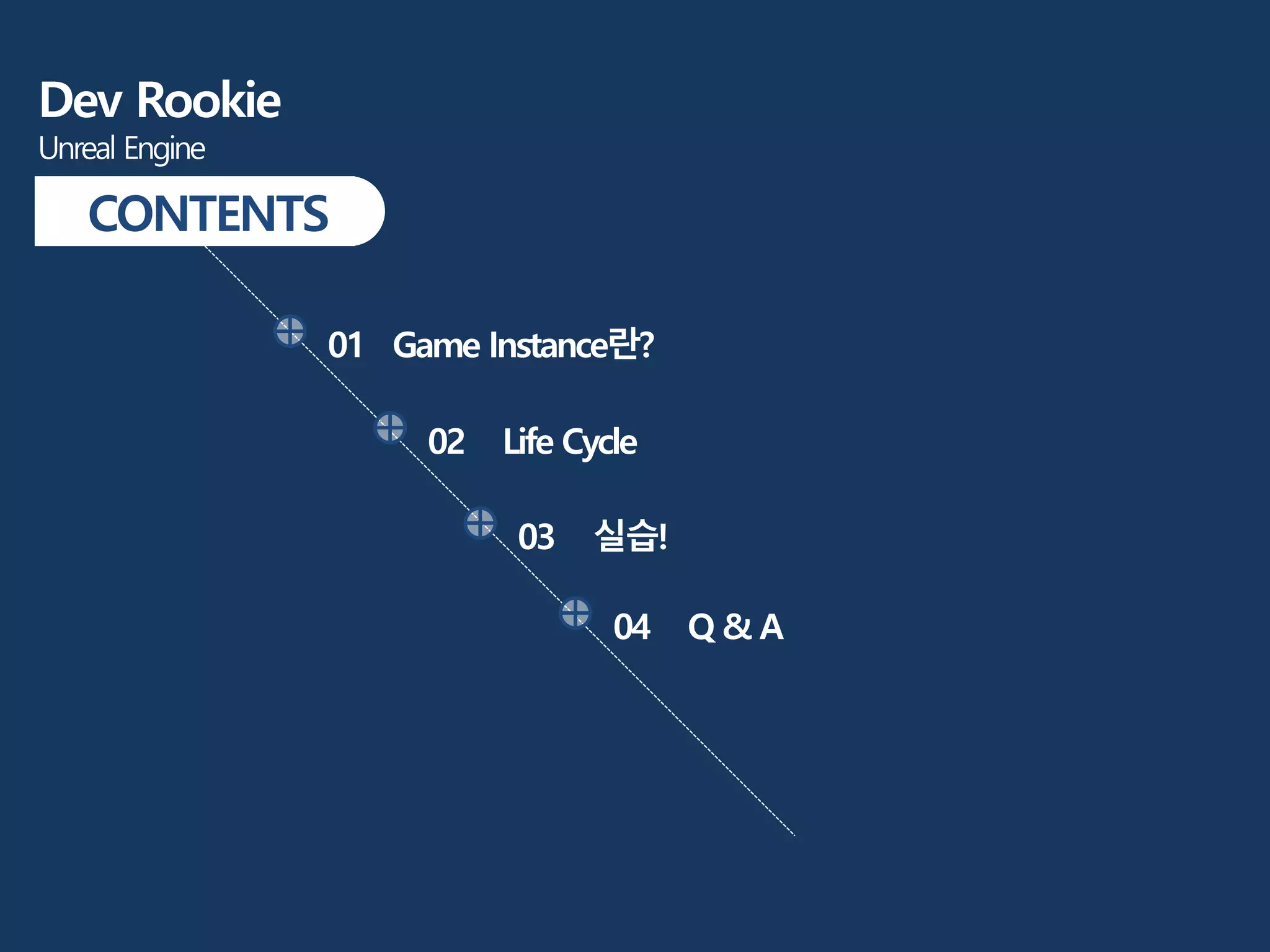 Dev Rookie
Unreal Engine

CONTENTS

01 Game Instance란?

02 Life Cycle

03 실습!

04 Q & A